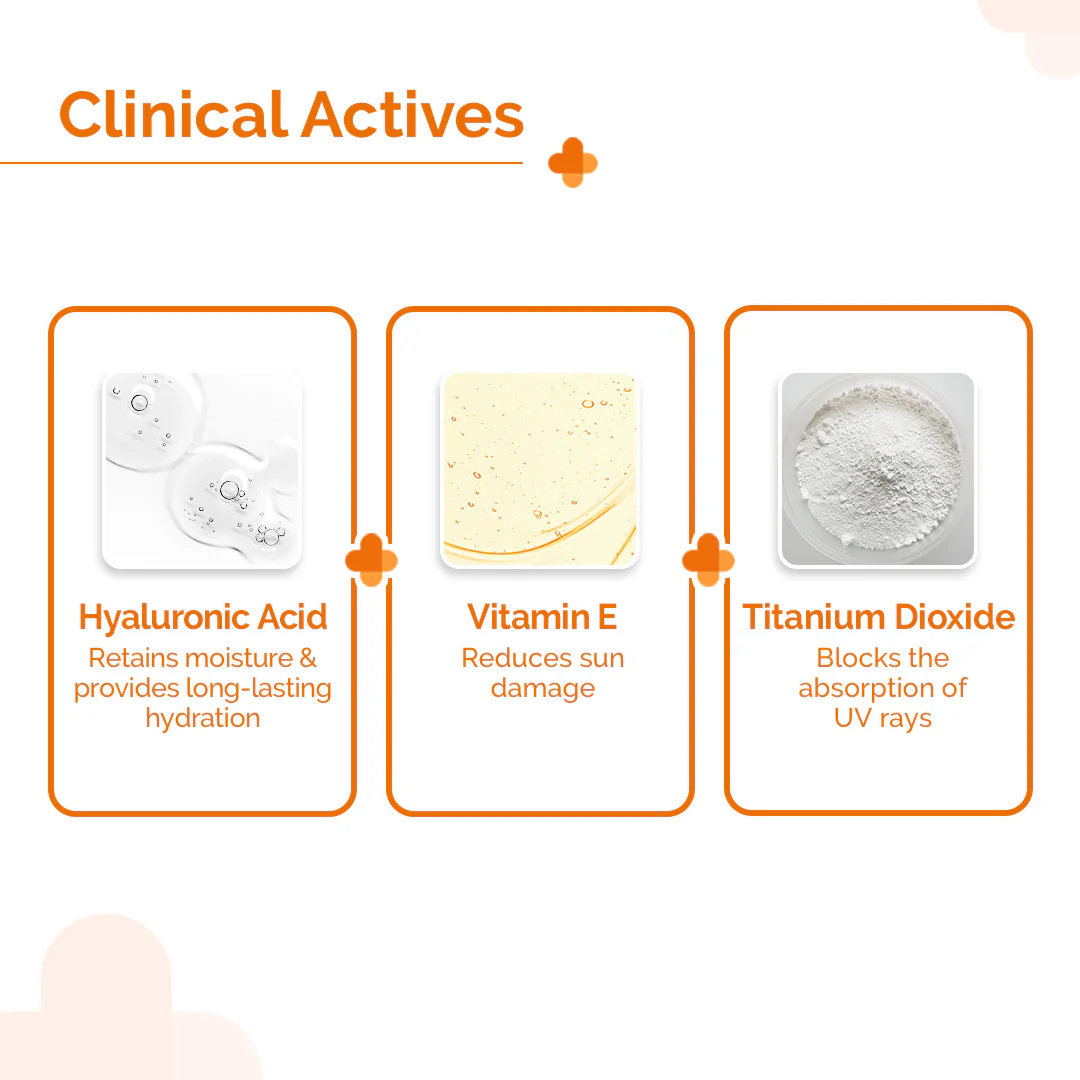 Clinical Actives

Hyaluronic Acid
Retains moisture & provides long-lasting hydration

Vitamin E
Reduces sun damage

Titanium Dioxide
Blocks the absorption of UV rays